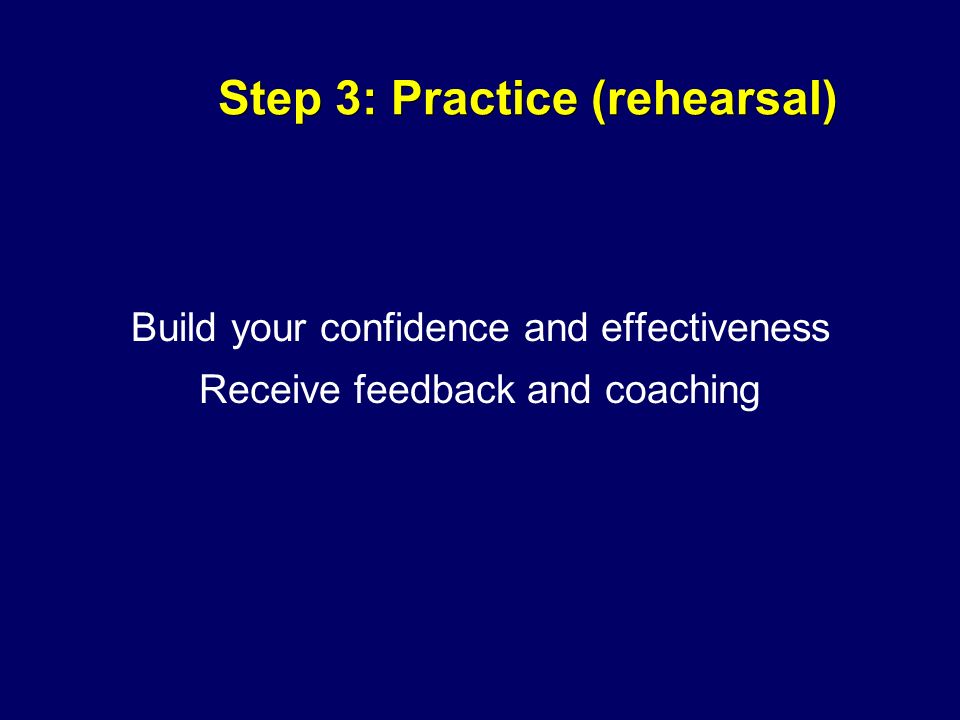 Step 3: Practice (rehearsal)

Build your confidence and effectiveness
Receive feedback and coaching